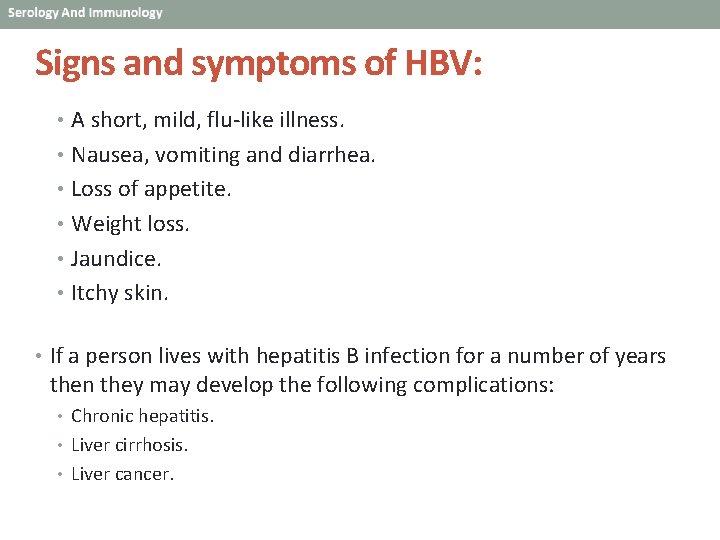 Serology And Immunology

Signs and symptoms of HBV:

• A short, mild, flu-like illness.
• Nausea, vomiting and diarrhea.
• Loss of appetite.
• Weight loss.
• Jaundice.
• Itchy skin.

• If a person lives with hepatitis B infection for a number of years then they may develop the following complications:
  • Chronic hepatitis.
  • Liver cirrhosis.
  • Liver cancer.